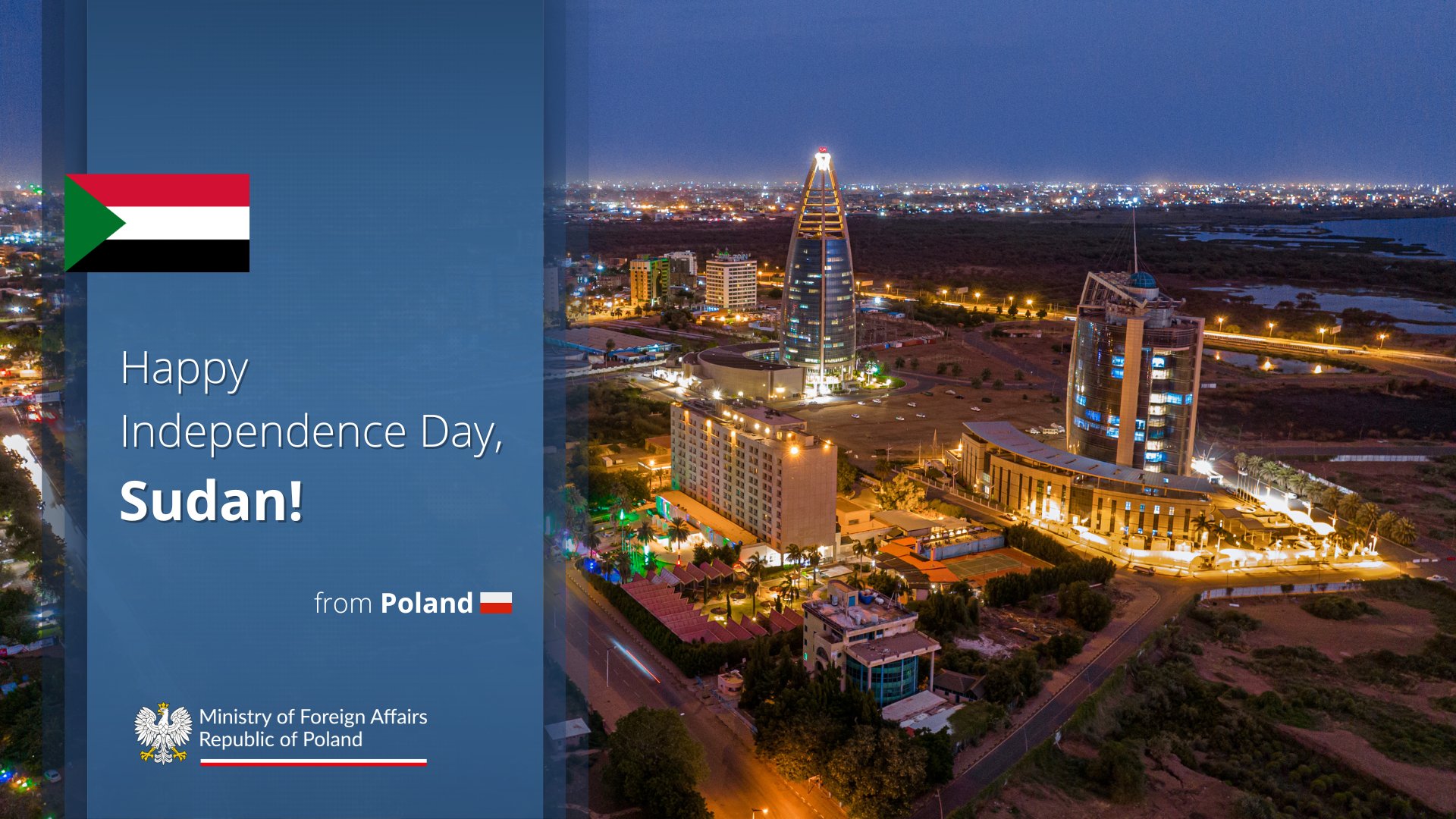 Happy Independence Day, Sudan!

from Poland

Ministry of Foreign Affairs
Republic of Poland